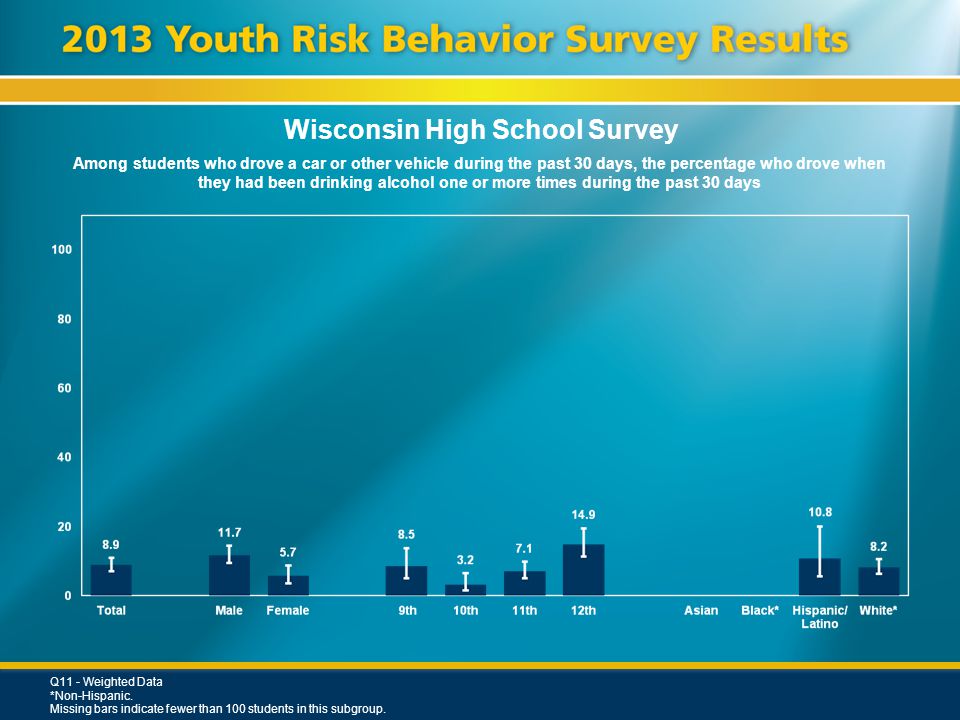 2013 Youth Risk Behavior Survey Results

Wisconsin High School Survey

Among students who drove a car or other vehicle during the past 30 days, the percentage who drove when they had been drinking alcohol one or more times during the past 30 days

100
80
60
40
20
0

8.9
11.7
5.7
8.5
3.2
7.1
14.9
10.8
8.2

Total
Male
Female
9th
10th
11th
12th
Asian
Black*
Hispanic/ Latino
White*

Q11 - Weighted Data
*Non-Hispanic.
Missing bars indicate fewer than 100 students in this subgroup.